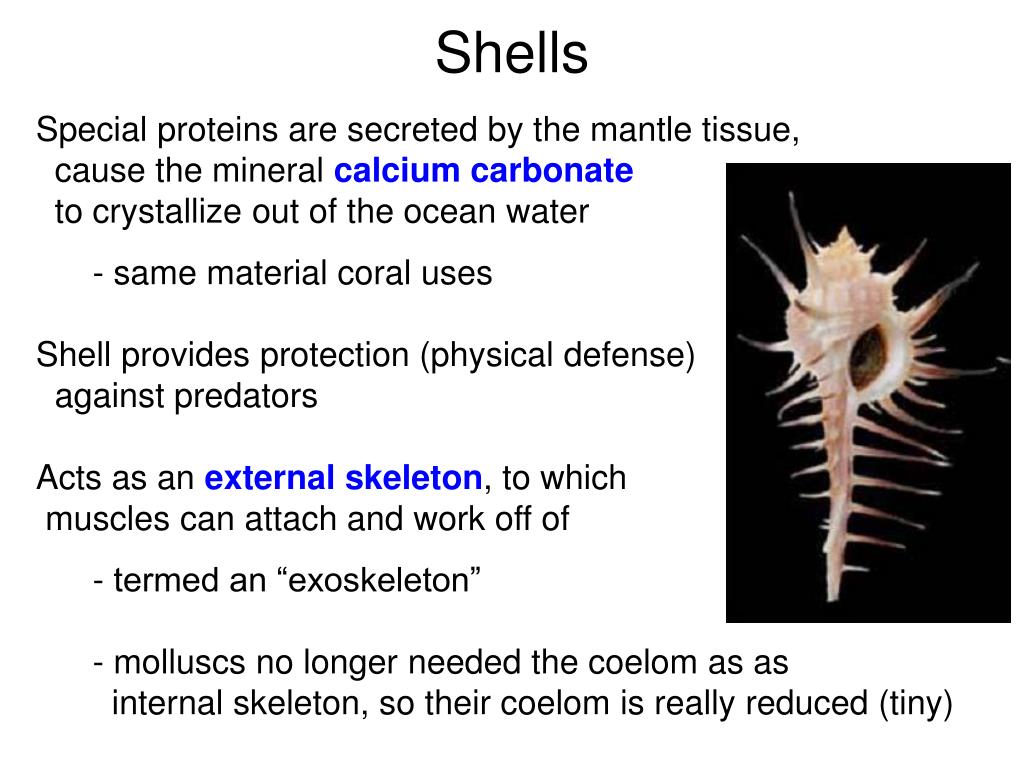 Shells

Special proteins are secreted by the mantle tissue, cause the mineral calcium carbonate to crystallize out of the ocean water

- same material coral uses

Shell provides protection (physical defense) against predators

Acts as an external skeleton, to which muscles can attach and work off of

- termed an “exoskeleton”

- molluscs no longer needed the coelom as as internal skeleton, so their coelom is really reduced (tiny)